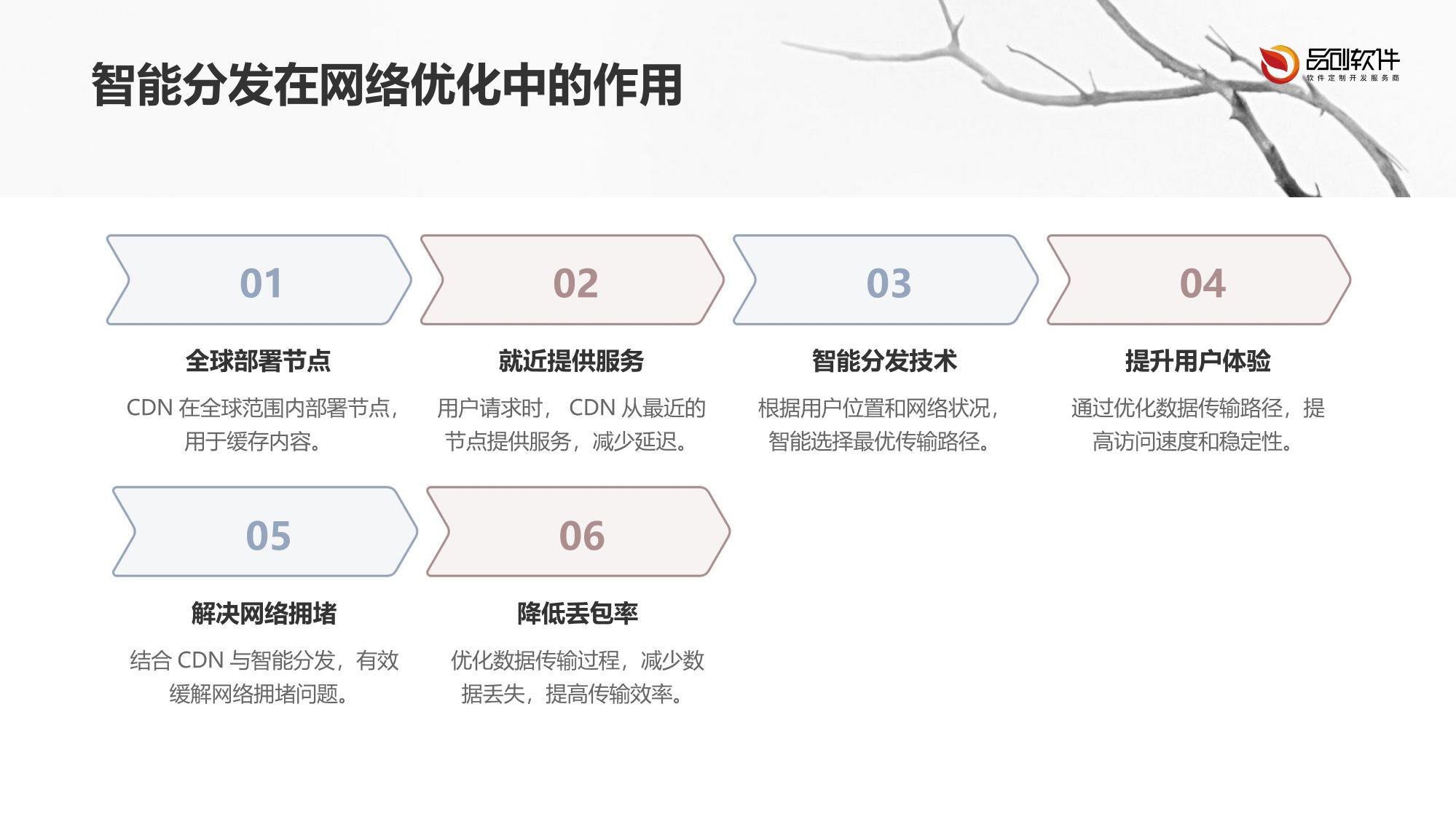 智能分发在网络优化中的作用

品创软件
软件定制开发服务商

01

全球部署节点

CDN在全球范围内部署节点，用于缓存内容。

02

就近提供服务

用户请求时，CDN从最近的节点提供服务，减少延迟。

03

智能分发技术

根据用户位置和网络状况，智能选择最优传输路径。

04

提升用户体验

通过优化数据传输路径，提高访问速度和稳定性。

05

解决网络拥堵

结合CDN与智能分发，有效缓解网络拥堵问题。

06

降低丢包率

优化数据传输过程，减少数据丢失，提高传输效率。